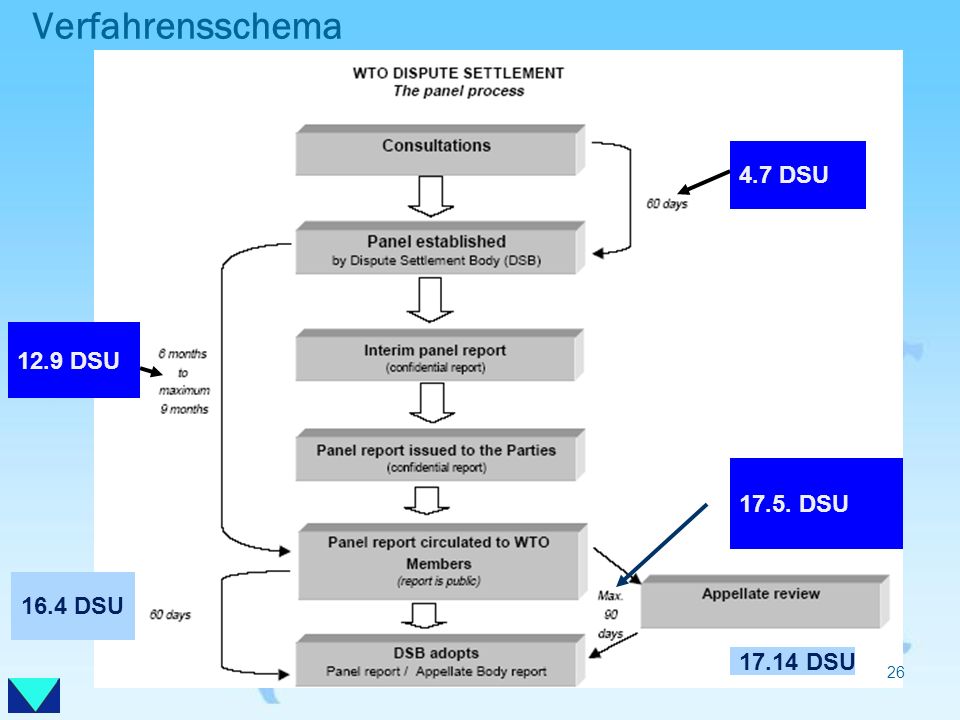 Verfahrensschema

WTO DISPUTE SETTLEMENT
The panel process

Consultations

60 days

4.7 DSU

Panel established
by Dispute Settlement Body (DSB)

12.9 DSU

6 months to maximum 9 months

Interim panel report
(confidential report)

Panel report issued to the Parties
(confidential report)

17.5. DSU

Panel report circulated to WTO Members
(report is public)

16.4 DSU

60 days

Max. 90 days

Appellate review

DSB adopts
Panel report / Appellate Body report

17.14 DSU

26